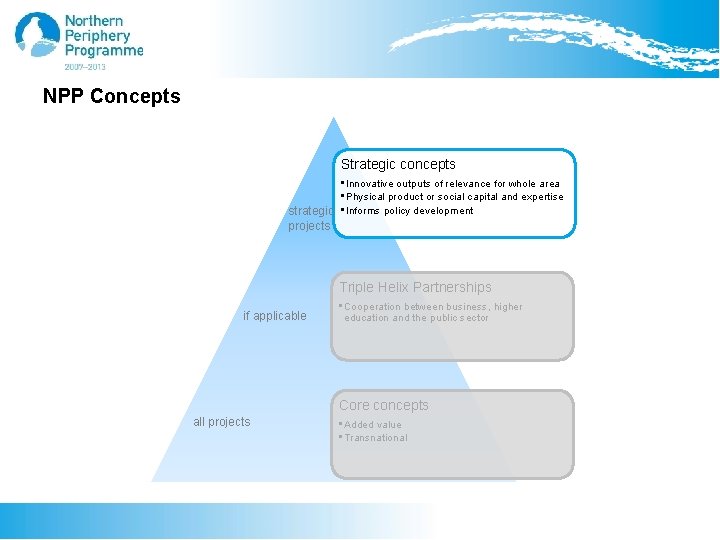 Northern Periphery Programme
2007–2013

NPP Concepts

strategic projects

Strategic concepts
▪ Innovative outputs of relevance for whole area
▪ Physical product or social capital and expertise
▪ Informs policy development

if applicable

Triple Helix Partnerships
▪ Cooperation between business, higher education and the public sector

all projects

Core concepts
▪ Added value
▪ Transnational